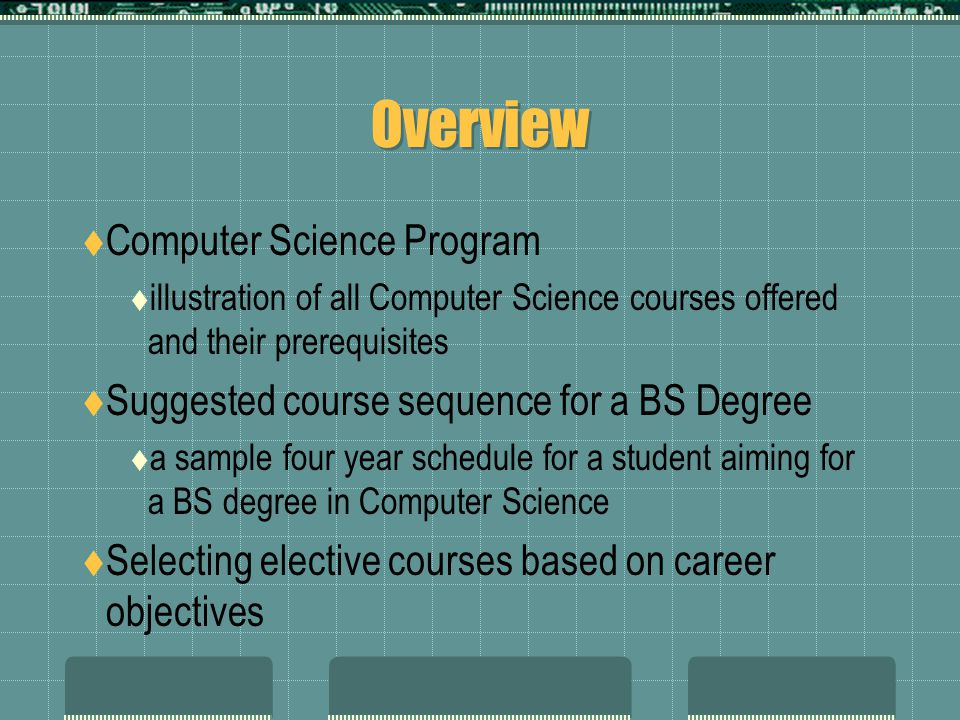 Overview

♦Computer Science Program

♦illustration of all Computer Science courses offered and their prerequisites

♦Suggested course sequence for a BS Degree

♦a sample four year schedule for a student aiming for a BS degree in Computer Science

♦Selecting elective courses based on career objectives